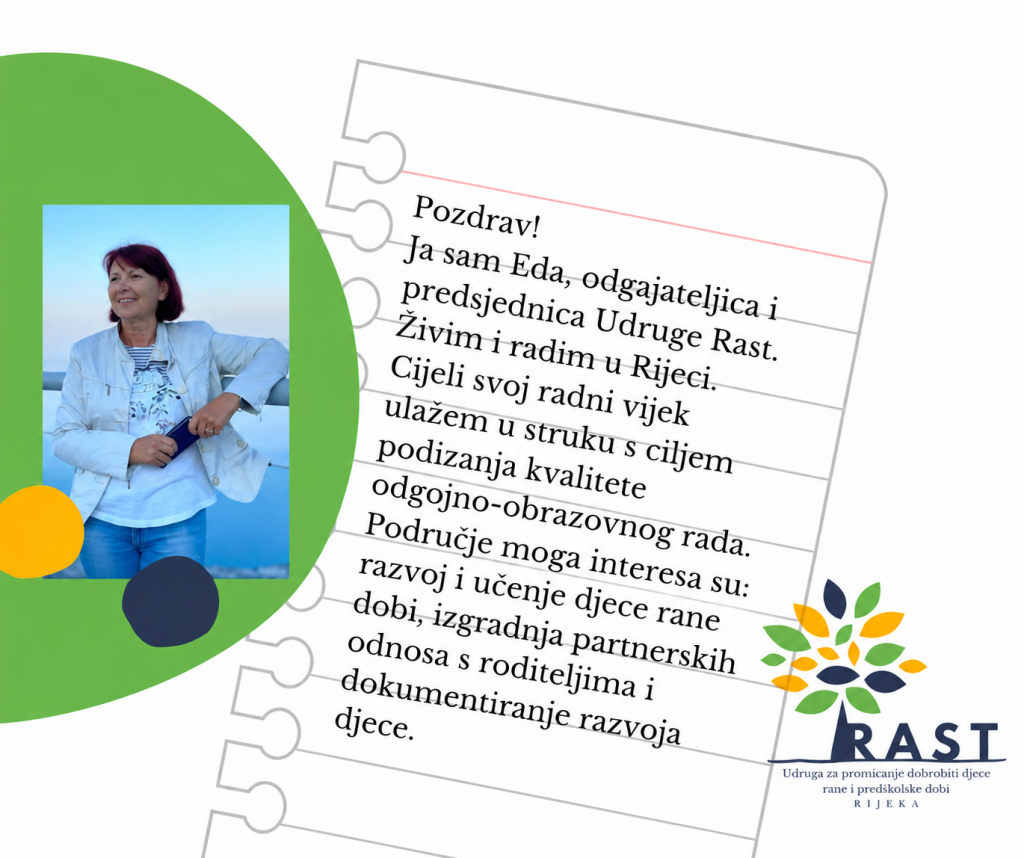 Pozdrav!
Ja sam Eda, odgajateljica i predsjednica Udruge Rast. Živim i radim u Rijeci. Cijeli svoj radni vijek ulažem u struku s ciljem podizanja kvalitete odgojno-obrazovnog rada. Područje moga interesa su: razvoj i učenje djece rane dobi, izgradnja partnerskih odnosa s roditeljima i dokumentiranje razvoja djece.

RAST
Udruga za promicanje dobrobiti djece rane i predškolske dobi
RIJEKA